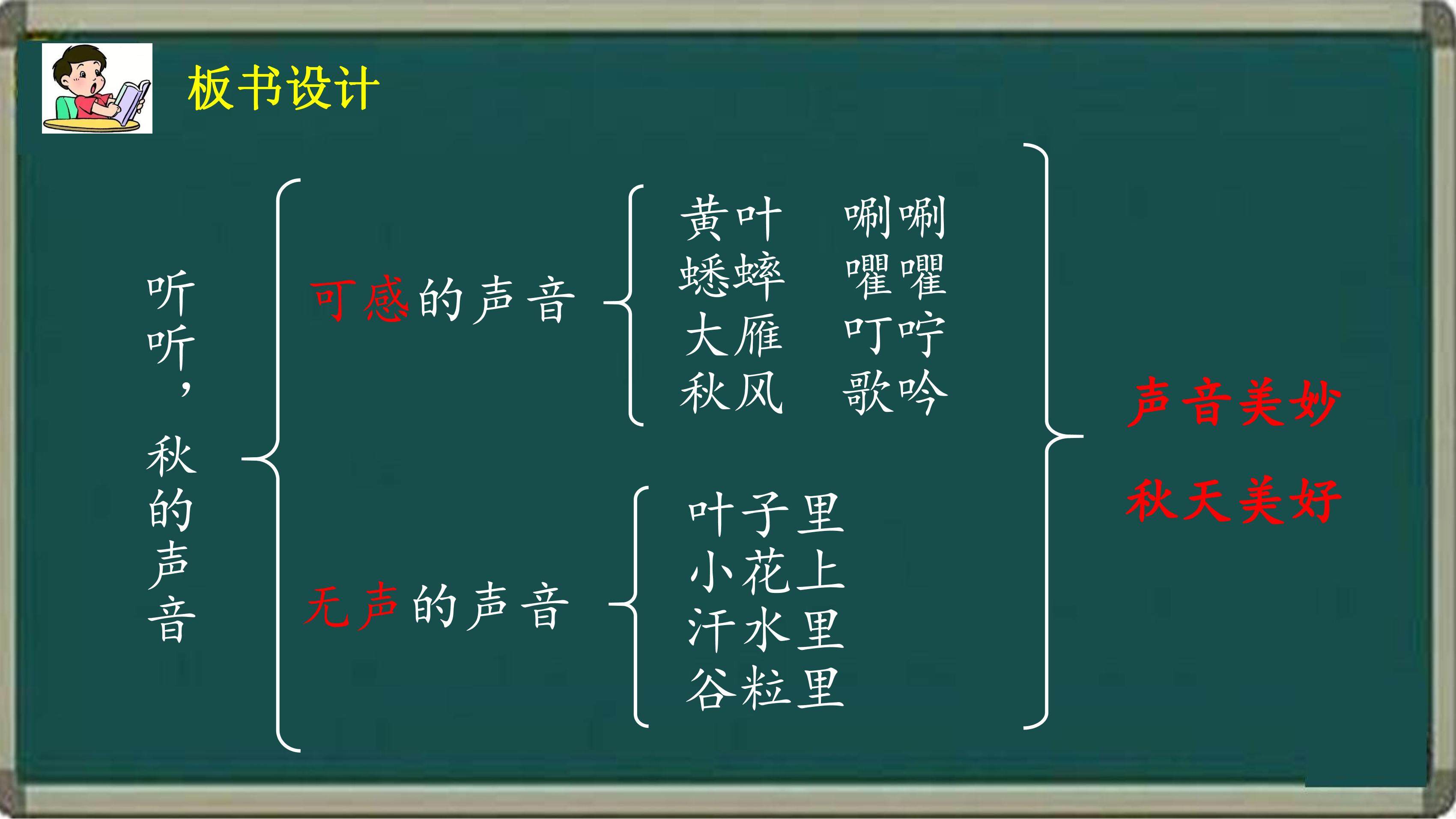 板书设计

听听，秋的声音

可感的声音

黄叶 唰唰
蟋蟀 㘗㘗
大雁 叮咛
秋风 歌吟

无声的声音

叶子里
小花上
汗水里
谷粒里

声音美妙
秋天美好